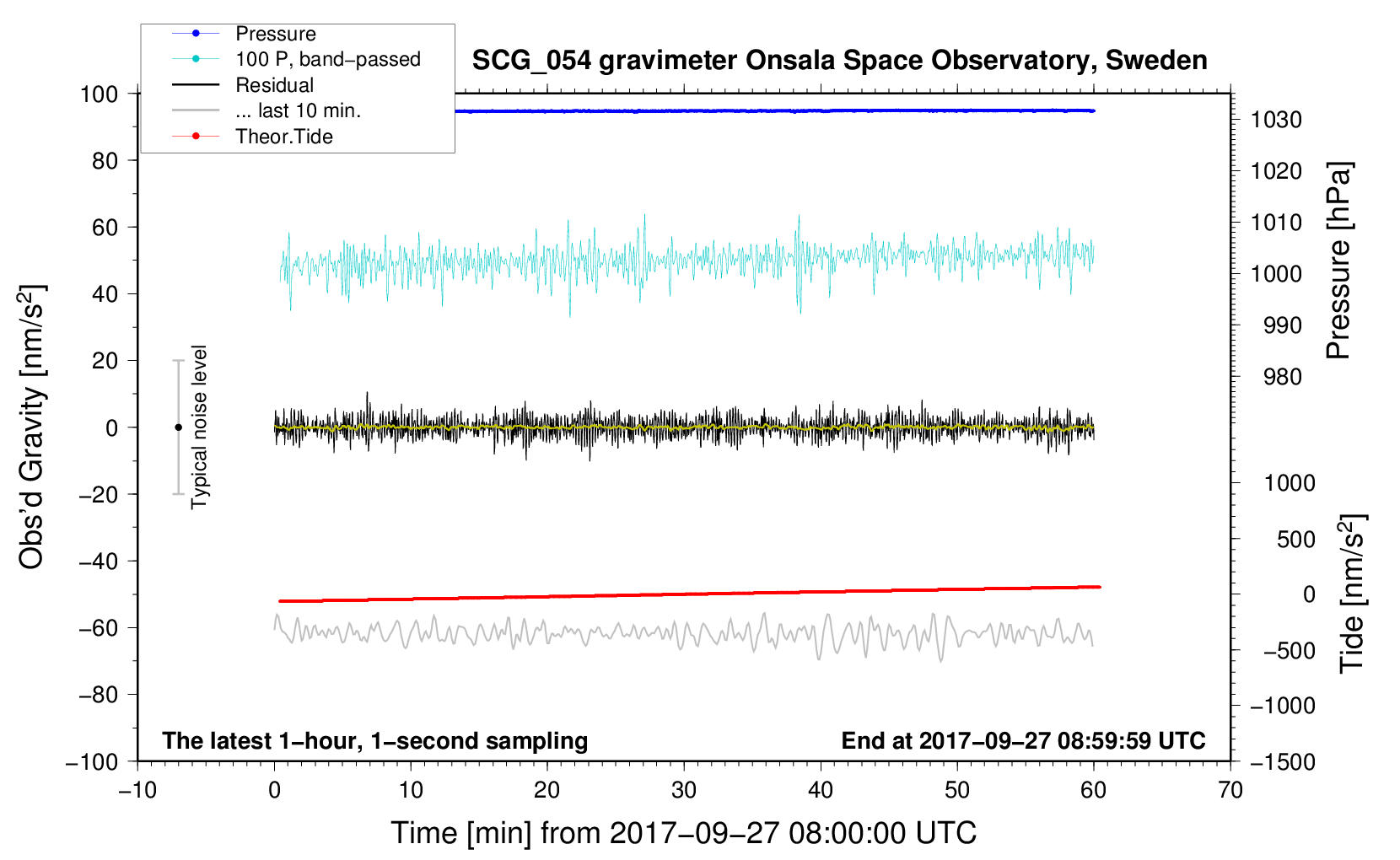 Pressure
100 P, band−passed
Residual
... last 10 min.
Theor.Tide

SCG_054 gravimeter Onsala Space Observatory, Sweden

100
80
60
40
20
0
−20
−40
−60
−80
−100

Obs'd Gravity [nm/s$^2$]

Typical noise level

1030
1020
1010
1000
990
980

Pressure [hPa]

1000
500
0
−500
−1000
−1500

Tide [nm/s$^2$]

The latest 1−hour, 1−second sampling

End at 2017−09−27 08:59:59 UTC

−10
0
10
20
30
40
50
60
70

Time [min] from 2017−09−27 08:00:00 UTC